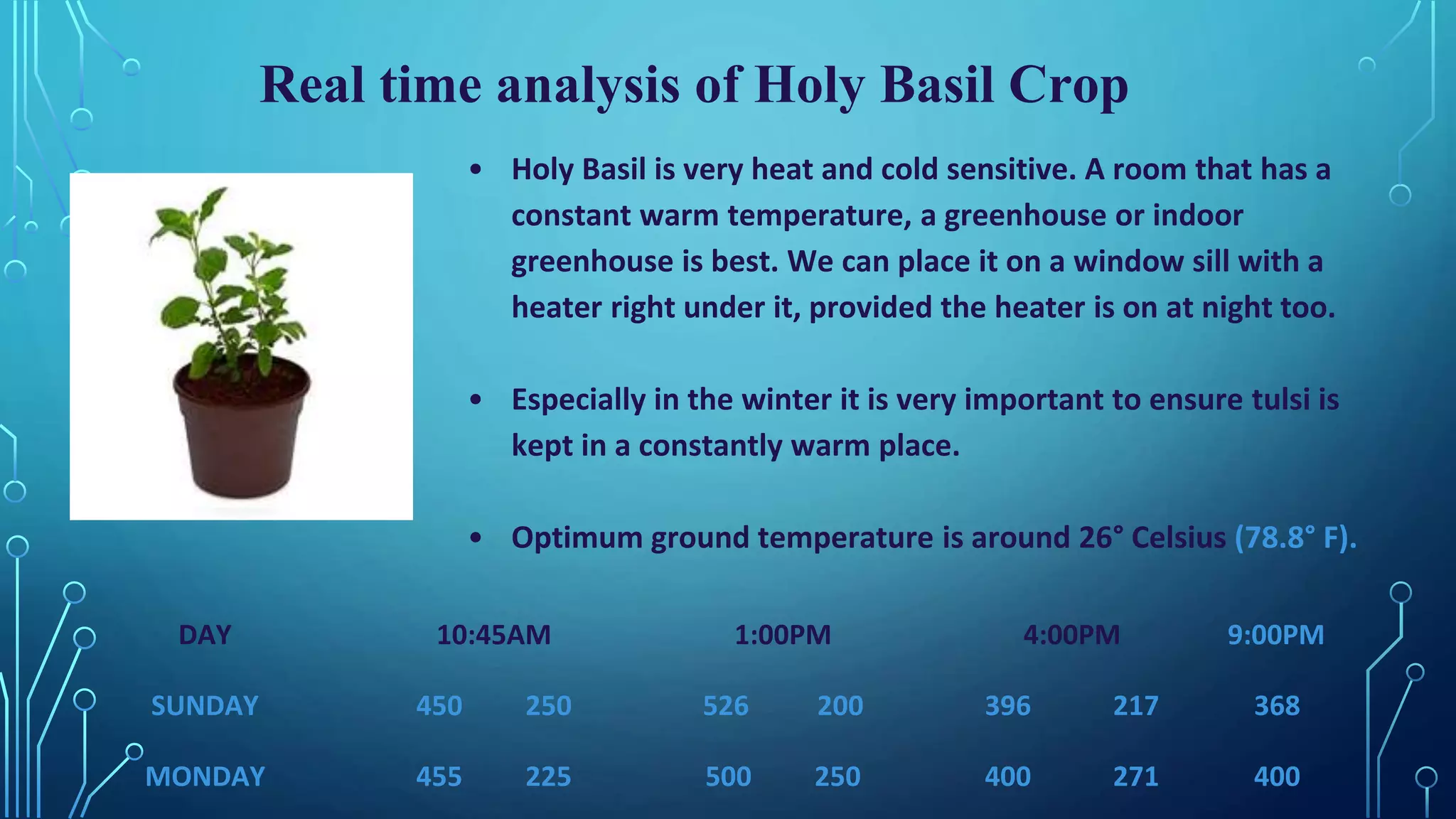 Real time analysis of Holy Basil Crop

• Holy Basil is very heat and cold sensitive. A room that has a constant warm temperature, a greenhouse or indoor greenhouse is best. We can place it on a window sill with a heater right under it, provided the heater is on at night too.

• Especially in the winter it is very important to ensure tulsi is kept in a constantly warm place.

• Optimum ground temperature is around 26° Celsius (78.8° F).

| DAY | 10:45AM | | 1:00PM | | 4:00PM | | 9:00PM |
|---|---|---|---|---|---|---|---|
| SUNDAY | 450 | 250 | 526 | 200 | 396 | 217 | 368 |
| MONDAY | 455 | 225 | 500 | 250 | 400 | 271 | 400 |